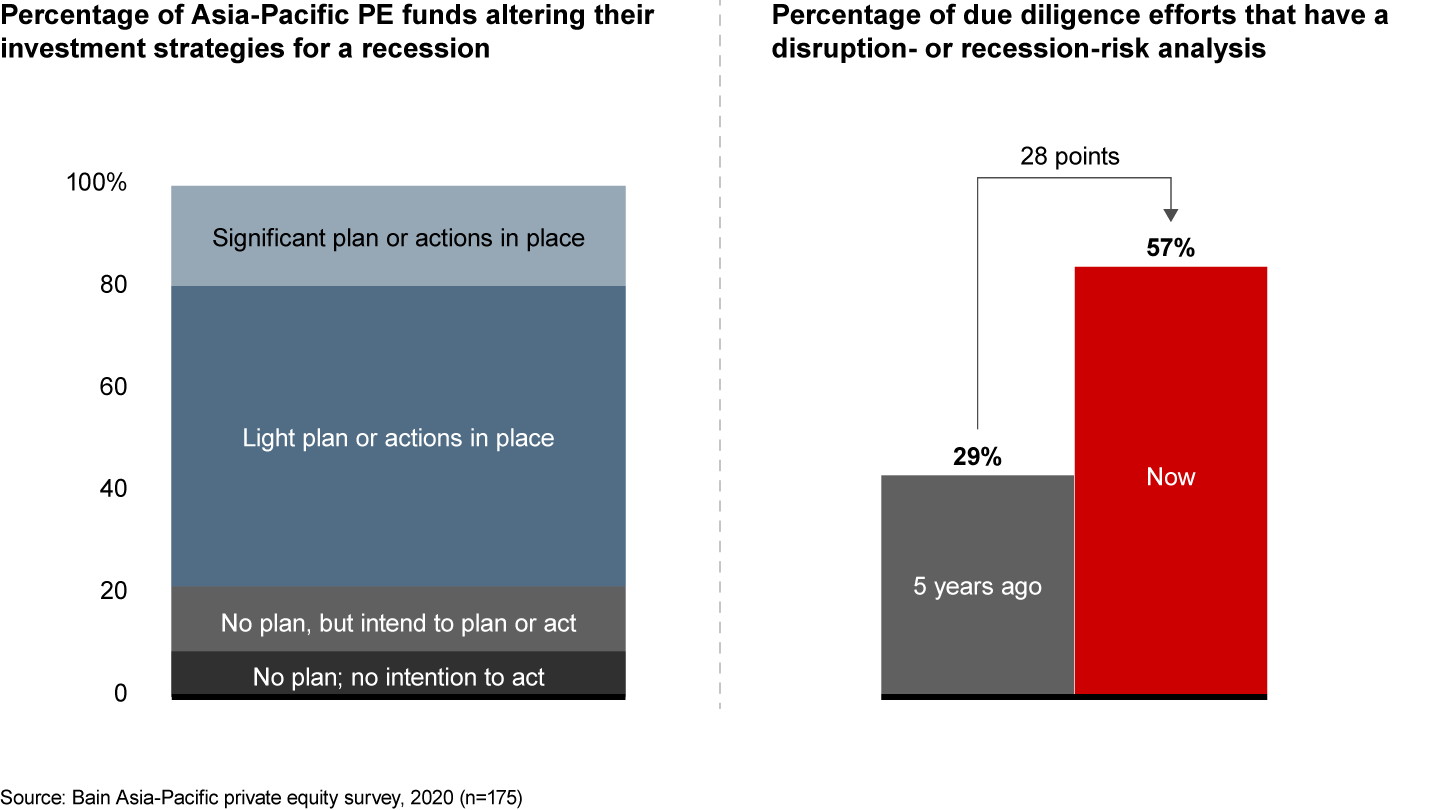 Percentage of Asia-Pacific PE funds altering their investment strategies for a recession

100%

80

60

40

20

0

Significant plan or actions in place

Light plan or actions in place

No plan, but intend to plan or act

No plan; no intention to act

Percentage of due diligence efforts that have a disruption- or recession-risk analysis

28 points

57%

29%

Now

5 years ago

Source: Bain Asia-Pacific private equity survey, 2020 (n=175)